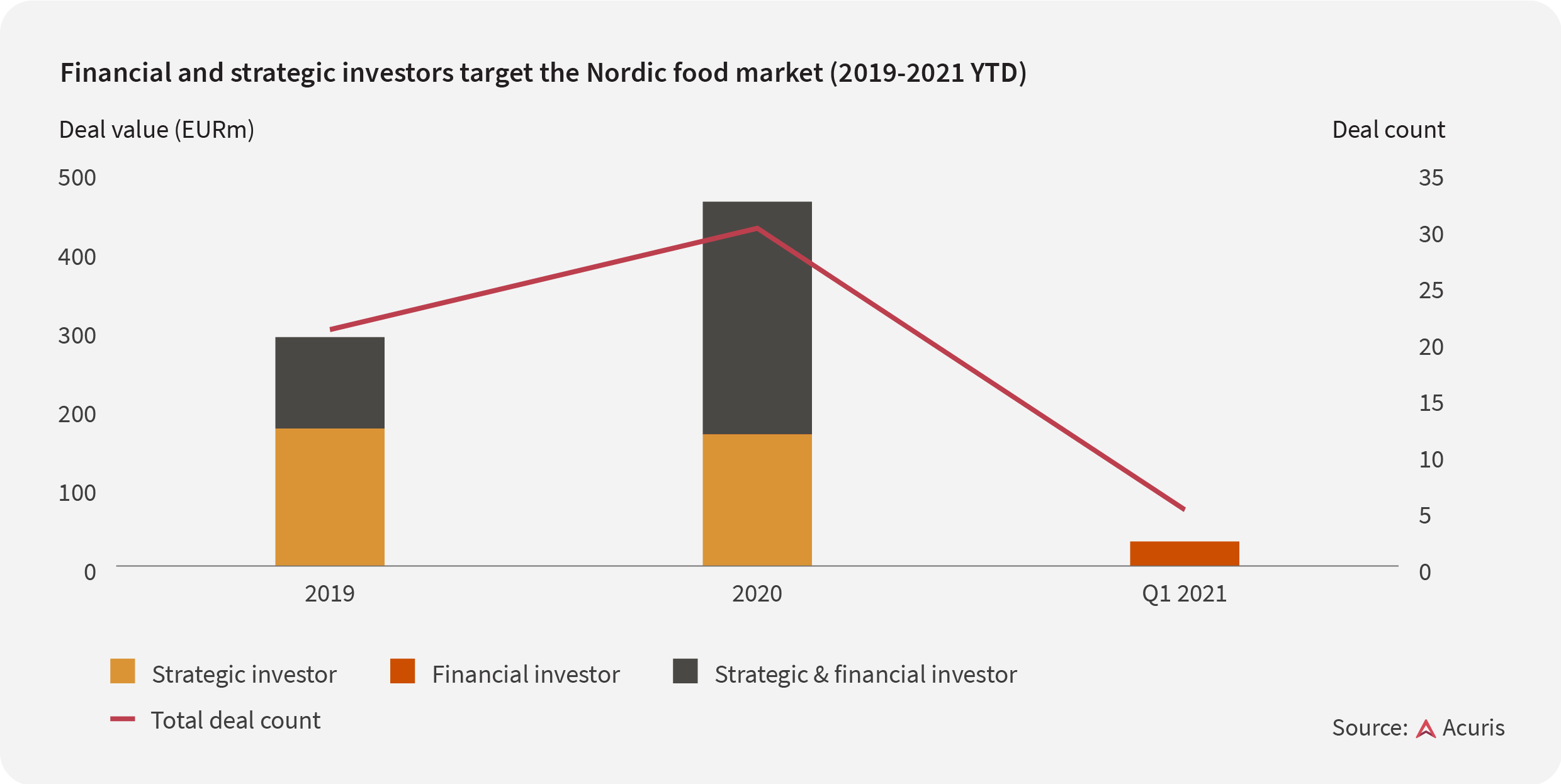 Financial and strategic investors target the Nordic food market (2019-2021 YTD)

Deal value (EURm)

Deal count

500
400
300
200
100
0

35
30
25
20
15
10
5
0

2019
2020
Q1 2021

Strategic investor
Financial investor
Strategic & financial investor
Total deal count

Source: Acuris